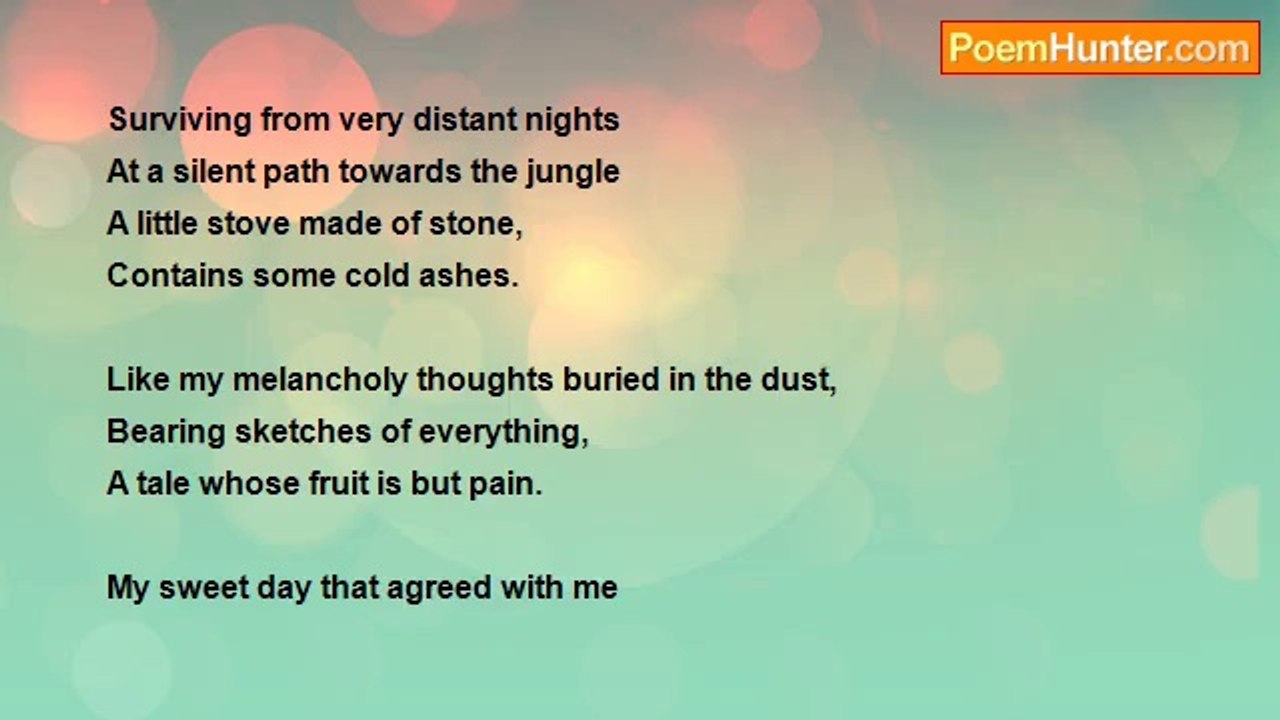 PoemHunter.com

Surviving from very distant nights
At a silent path towards the jungle
A little stove made of stone,
Contains some cold ashes.

Like my melancholy thoughts buried in the dust,
Bearing sketches of everything,
A tale whose fruit is but pain.

My sweet day that agreed with me